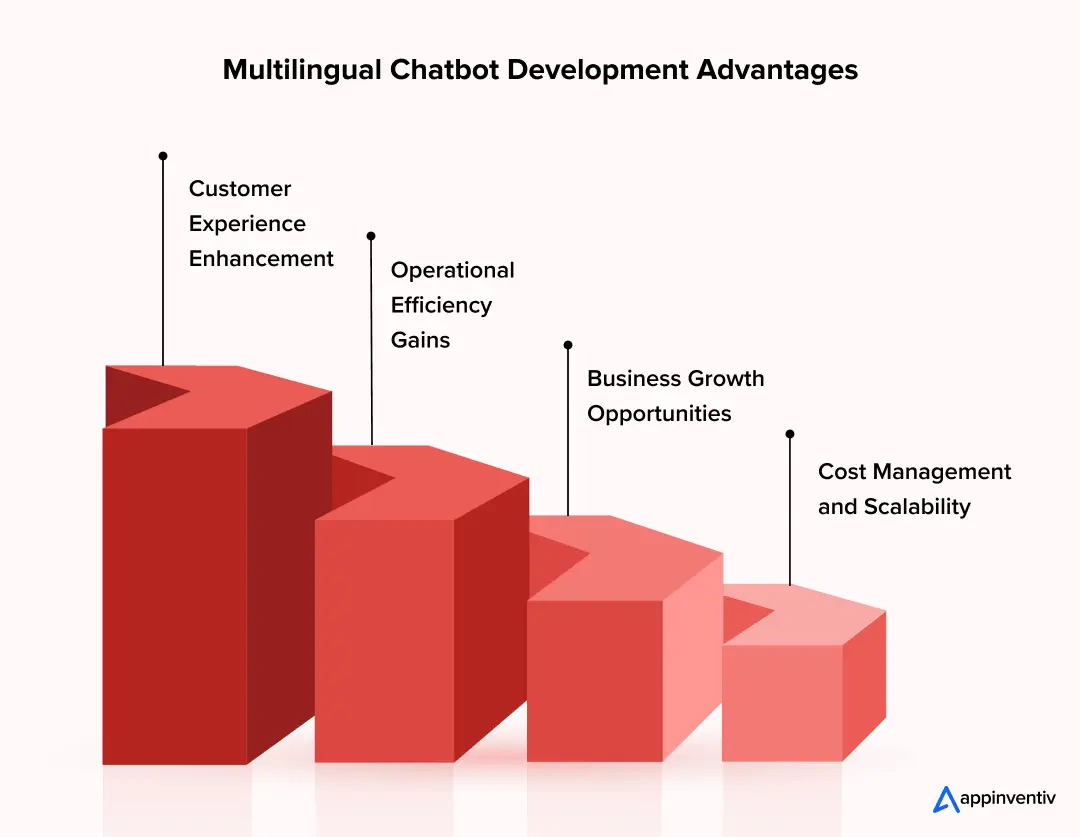 Multilingual Chatbot Development Advantages

Customer Experience Enhancement

Operational Efficiency Gains

Business Growth Opportunities

Cost Management and Scalability

appinventiv